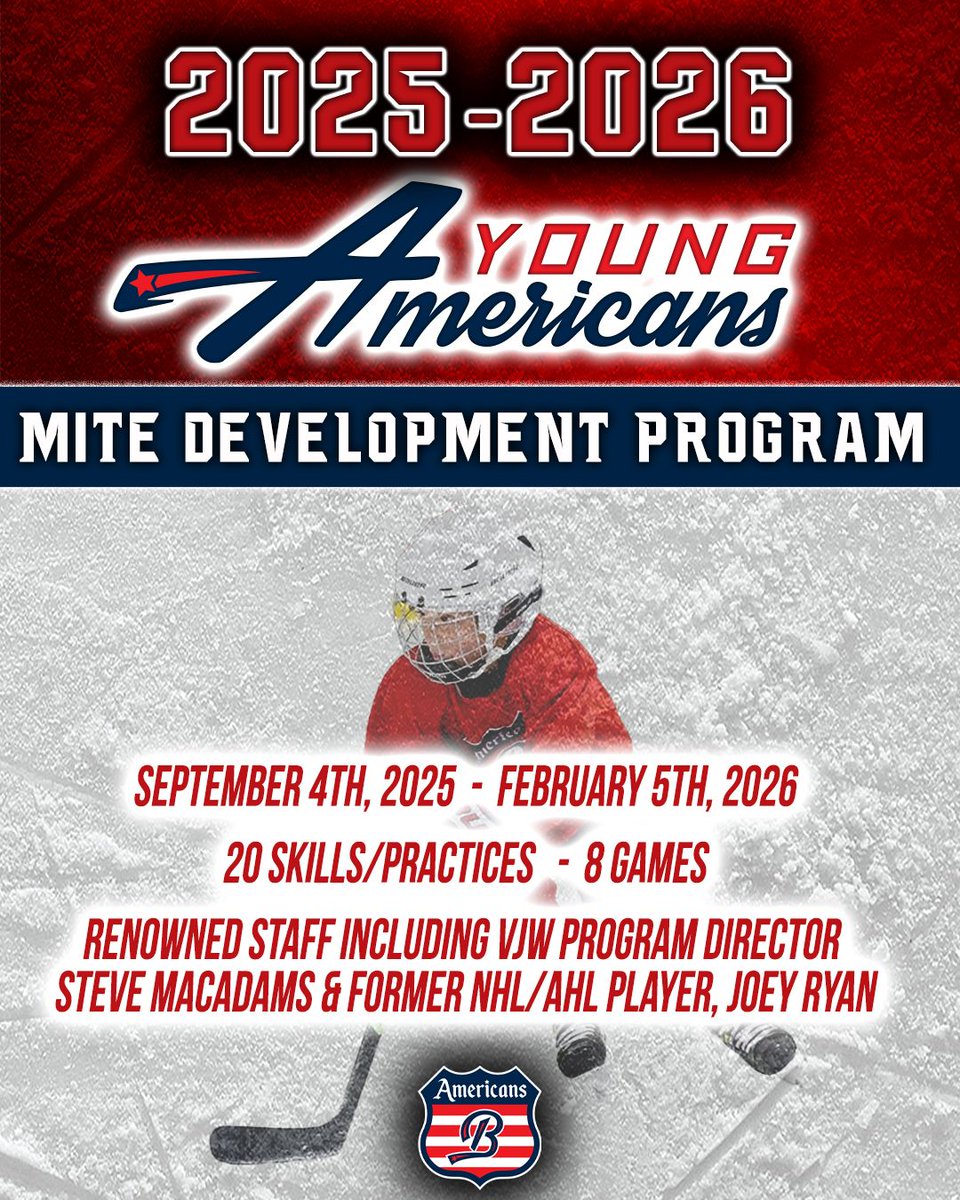 2025-2026

YOUNG Americans

MITE DEVELOPMENT PROGRAM

SEPTEMBER 4TH, 2025 - FEBRUARY 5TH, 2026

20 SKILLS/PRACTICES - 8 GAMES

RENOWNED STAFF INCLUDING VJW PROGRAM DIRECTOR STEVE MACADAMS & FORMER NHL/AHL PLAYER, JOEY RYAN

Americans
B